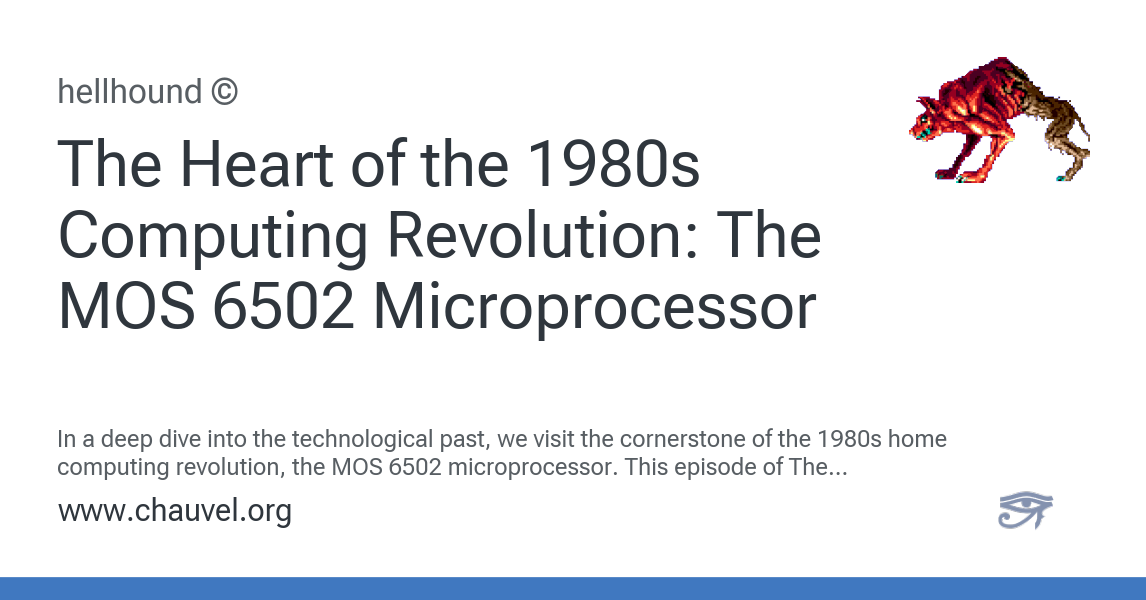 hellhound ©

The Heart of the 1980s Computing Revolution: The MOS 6502 Microprocessor

In a deep dive into the technological past, we visit the cornerstone of the 1980s home computing revolution, the MOS 6502 microprocessor. This episode of The...

www.chauvel.org